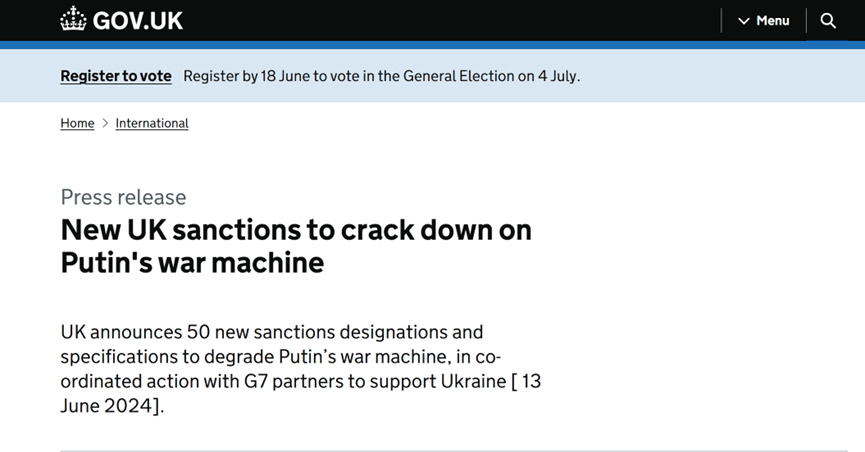 GOV.UK

Menu

Register to vote Register by 18 June to vote in the General Election on 4 July.

Home > International

Press release

New UK sanctions to crack down on Putin's war machine

UK announces 50 new sanctions designations and specifications to degrade Putin's war machine, in co-ordinated action with G7 partners to support Ukraine [ 13 June 2024].